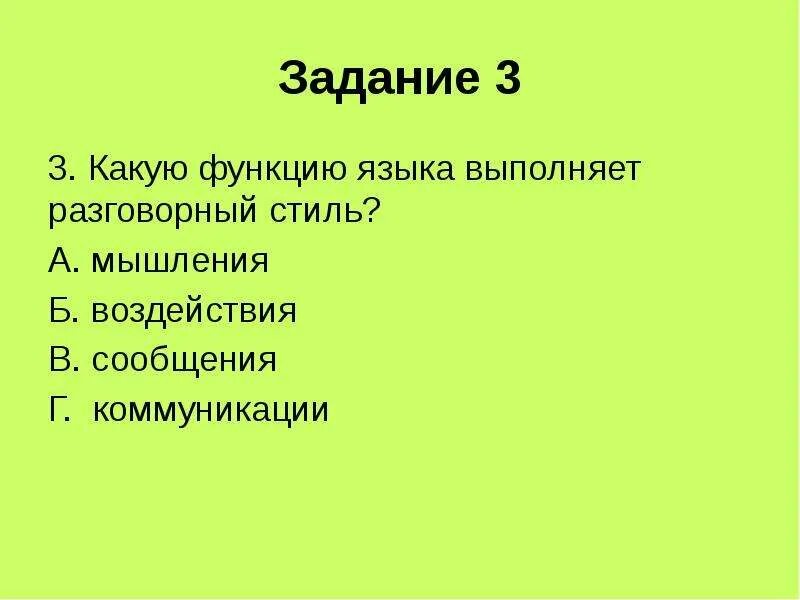 Задание 3

3. Какую функцию языка выполняет разговорный стиль?

А. мышления

Б. воздействия

В. сообщения

Г. коммуникации